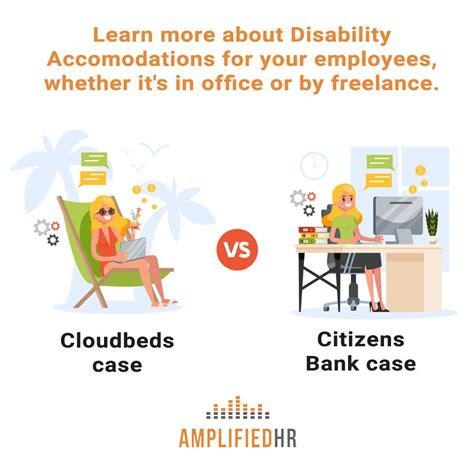 Learn more about Disability Accomodations for your employees, whether it's in office or by freelance.

Cloudbeds case

VS

Citizens Bank case

AMPLIFIEDHR